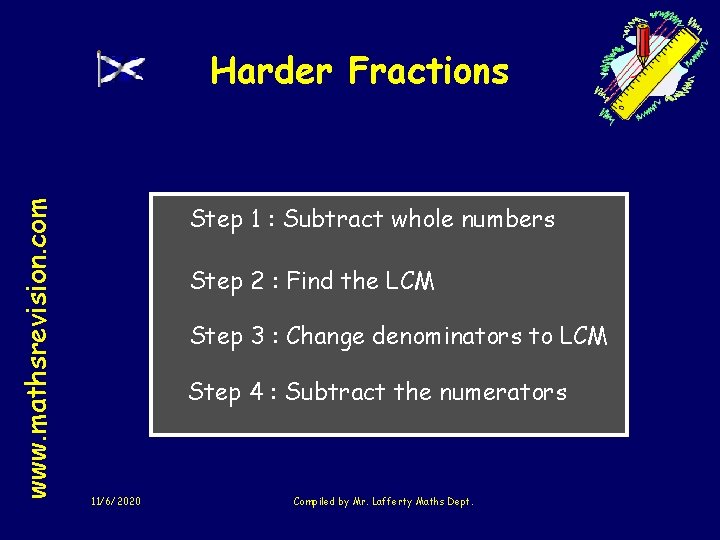 Harder Fractions

www.mathsrevision.com

Step 1 : Subtract whole numbers

Step 2 : Find the LCM

Step 3 : Change denominators to LCM

Step 4 : Subtract the numerators

11/6/2020

Compiled by Mr. Lafferty Maths Dept.